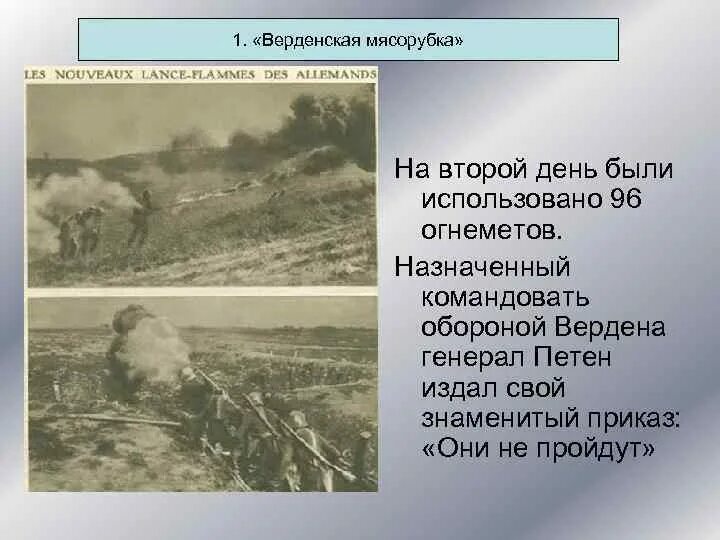 1. «Верденская мясорубка»

LES NOUVEAUX LANCE-FLAMMES DES ALLEMANDS

На второй день были использовано 96 огнеметов.

Назначенный командовать обороной Вердена генерал Петен издал свой знаменитый приказ: «Они не пройдут»